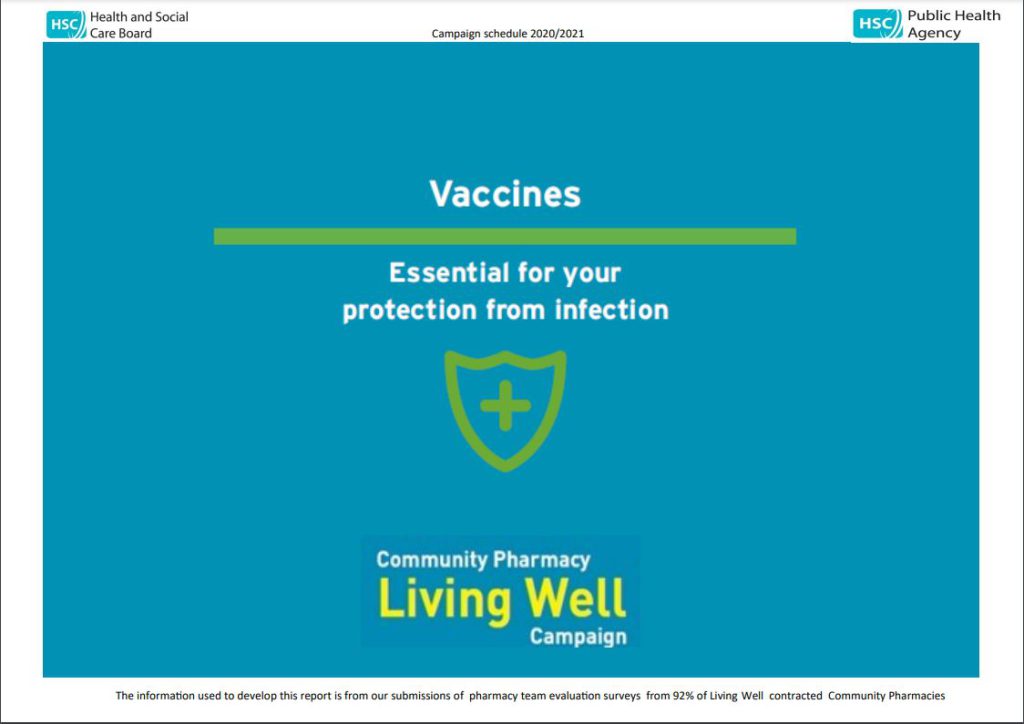 HSC Health and Social Care Board

Campaign schedule 2020/2021

HSC Public Health Agency

Vaccines

Essential for your protection from infection

Community Pharmacy
Living Well
Campaign

The information used to develop this report is from our submissions of pharmacy team evaluation surveys from 92% of Living Well contracted Community Pharmacies